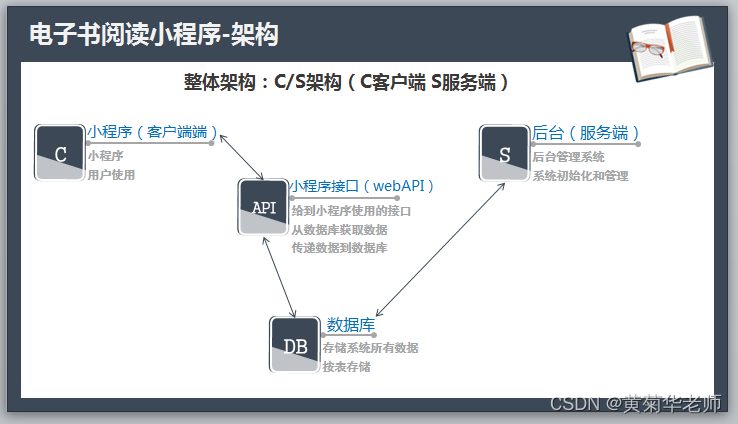 电子书阅读小程序-架构

整体架构：C/S架构（C客户端 S服务端）

C
小程序（客户端端）
小程序
用户使用

API
小程序接口（webAPI）
给到小程序使用的接口
从数据库获取数据
传递数据到数据库

S
后台（服务端）
后台管理系统
系统初始化和管理

DB
数据库
存储系统所有数据
按表存储

CSDN @黄菊华老师